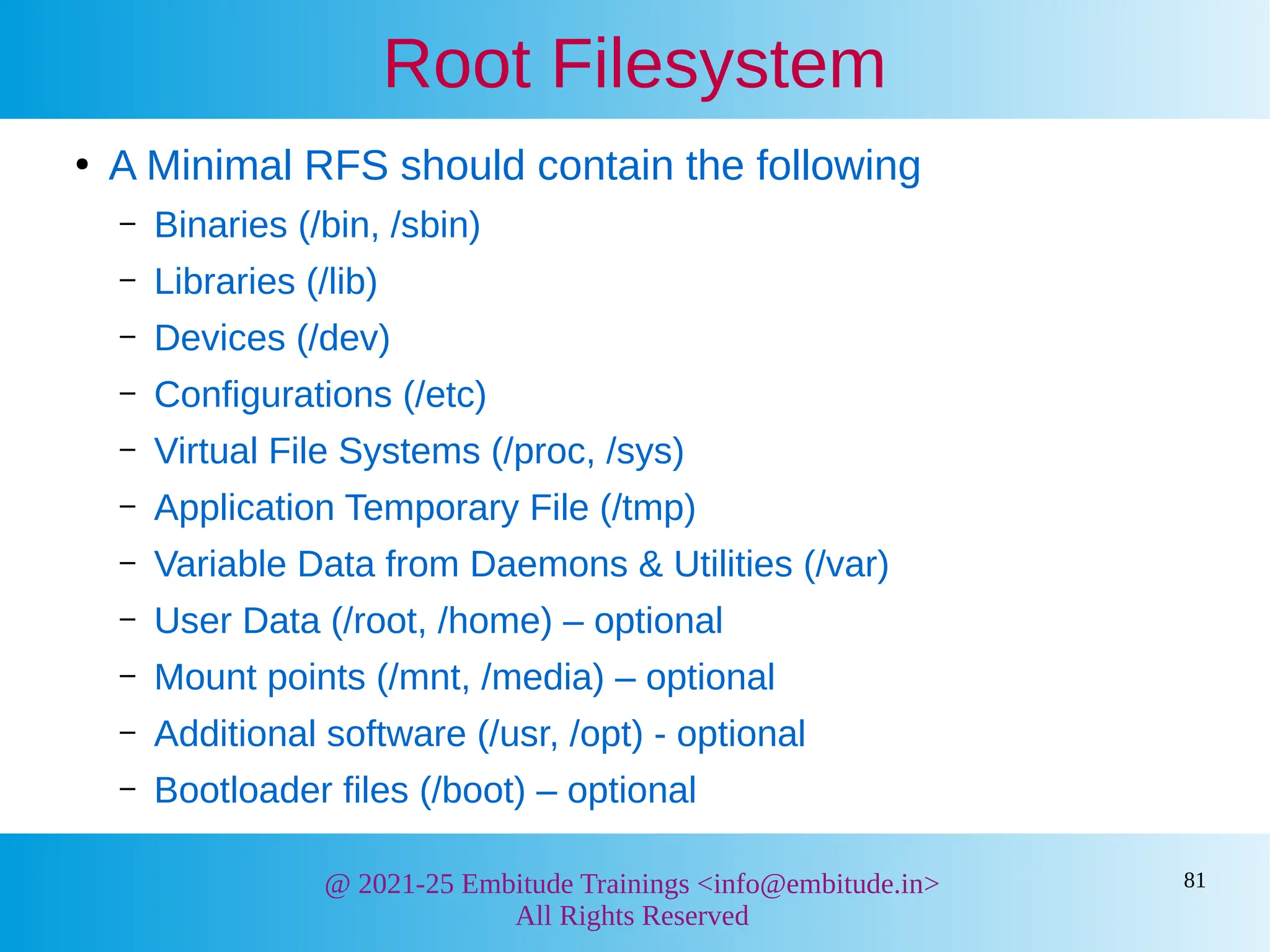 Root Filesystem

• A Minimal RFS should contain the following
 – Binaries (/bin, /sbin)
 – Libraries (/lib)
 – Devices (/dev)
 – Configurations (/etc)
 – Virtual File Systems (/proc, /sys)
 – Application Temporary File (/tmp)
 – Variable Data from Daemons & Utilities (/var)
 – User Data (/root, /home) – optional
 – Mount points (/mnt, /media) – optional
 – Additional software (/usr, /opt) - optional
 – Bootloader files (/boot) – optional

@ 2021-25 Embitude Trainings <info@embitude.in>
All Rights Reserved

81